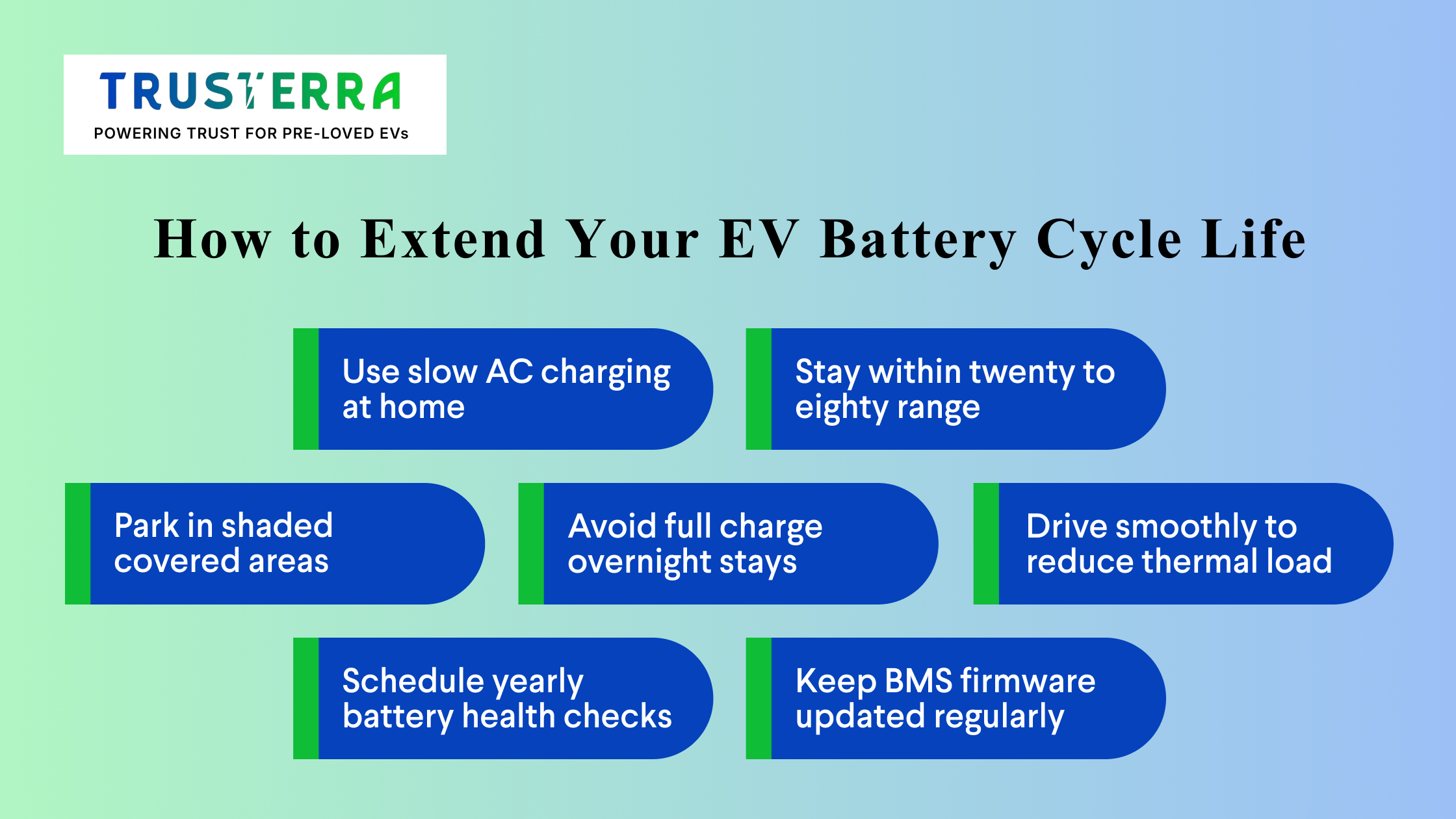 TRUSTERRA
POWERING TRUST FOR PRE-LOVED EVs

How to Extend Your EV Battery Cycle Life

Use slow AC charging at home

Stay within twenty to eighty range

Park in shaded covered areas

Avoid full charge overnight stays

Drive smoothly to reduce thermal load

Schedule yearly battery health checks

Keep BMS firmware updated regularly